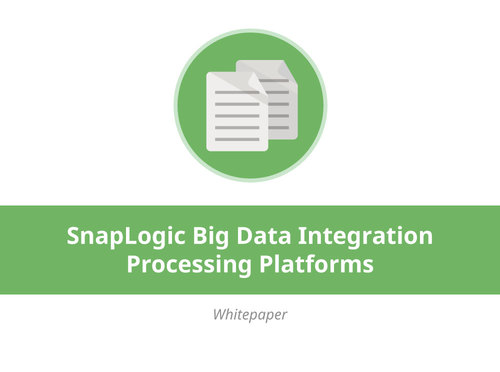 SnapLogic Big Data Integration Processing Platforms

Whitepaper